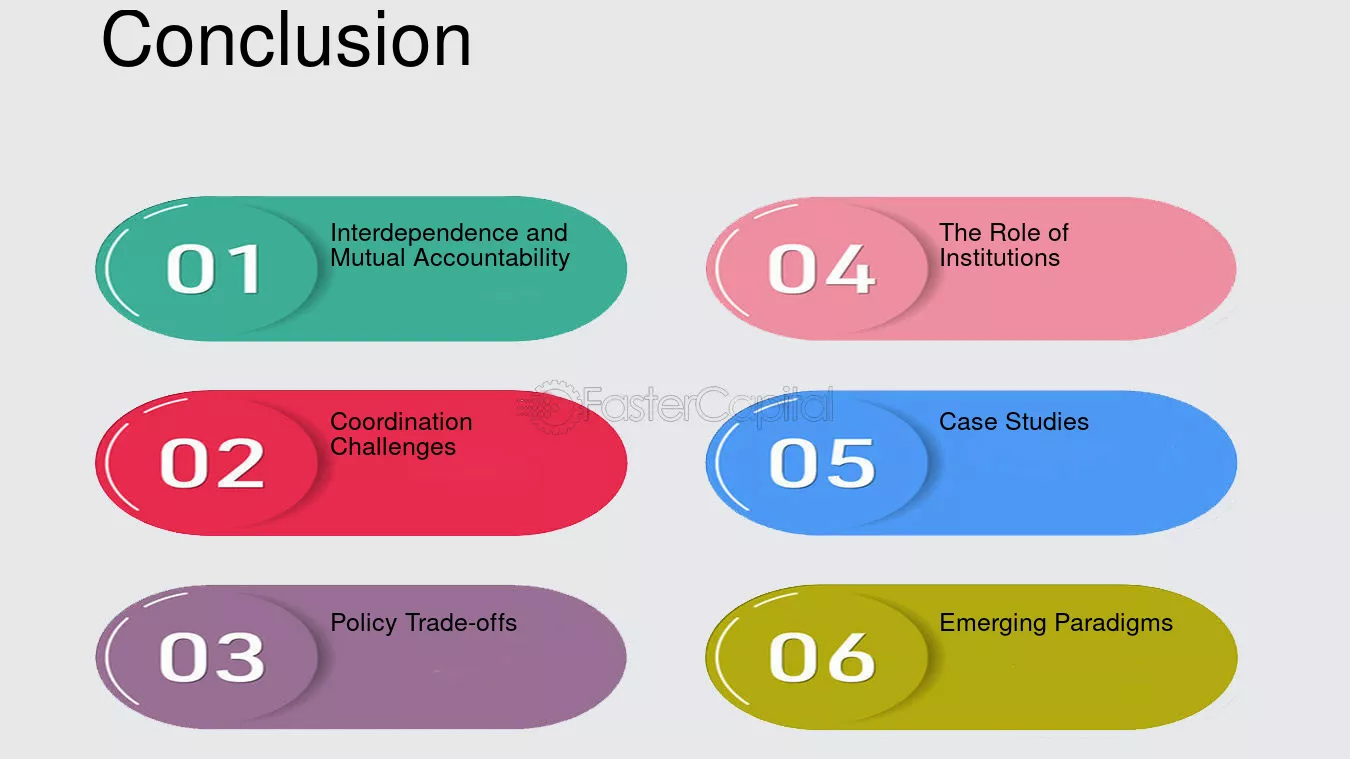 Conclusion

01
Interdependence and Mutual Accountability

02
Coordination Challenges

03
Policy Trade-offs

04
The Role of Institutions

05
Case Studies

06
Emerging Paradigms

FasterCapital